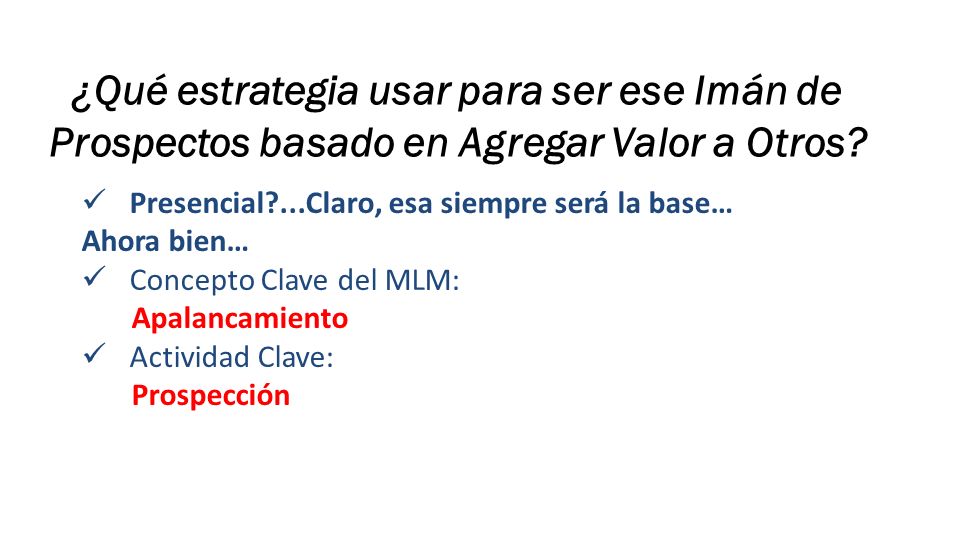 ¿Qué estrategia usar para ser ese Imán de Prospectos basado en Agregar Valor a Otros?

✓ Presencial?...Claro, esa siempre será la base…
Ahora bien…
✓ Concepto Clave del MLM:
Apalancamiento
✓ Actividad Clave:
Prospección